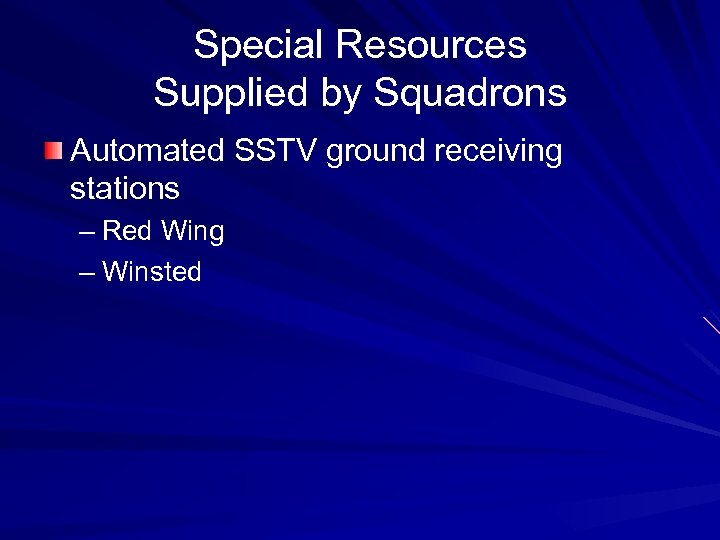 Special Resources
Supplied by Squadrons

Automated SSTV ground receiving stations

– Red Wing
– Winsted